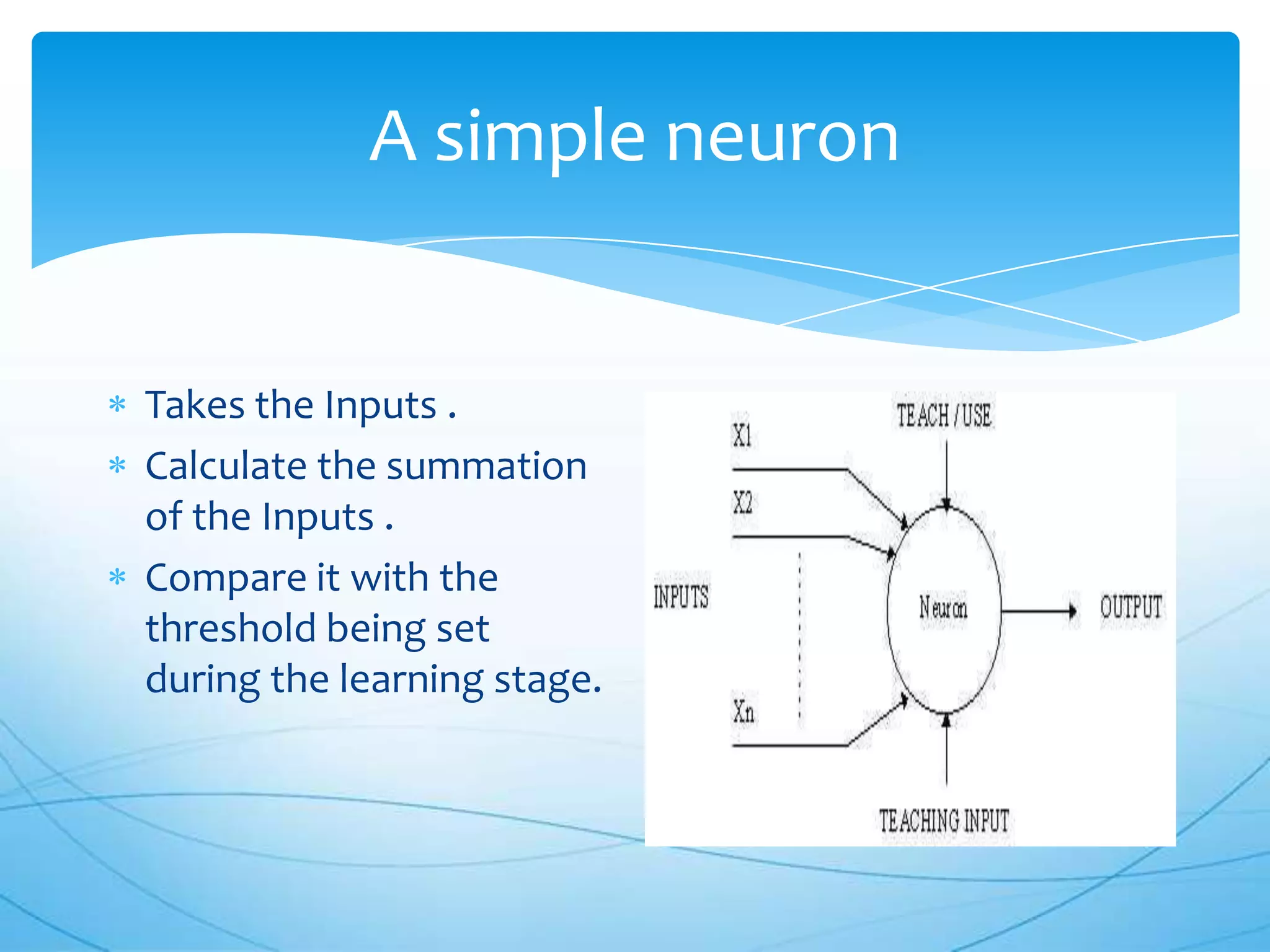 A simple neuron

* Takes the Inputs .
* Calculate the summation of the Inputs .
* Compare it with the threshold being set during the learning stage.

TEACH / USE
X1
X2
INPUTS
Neuron
OUTPUT
Xn
TEACHING INPUT